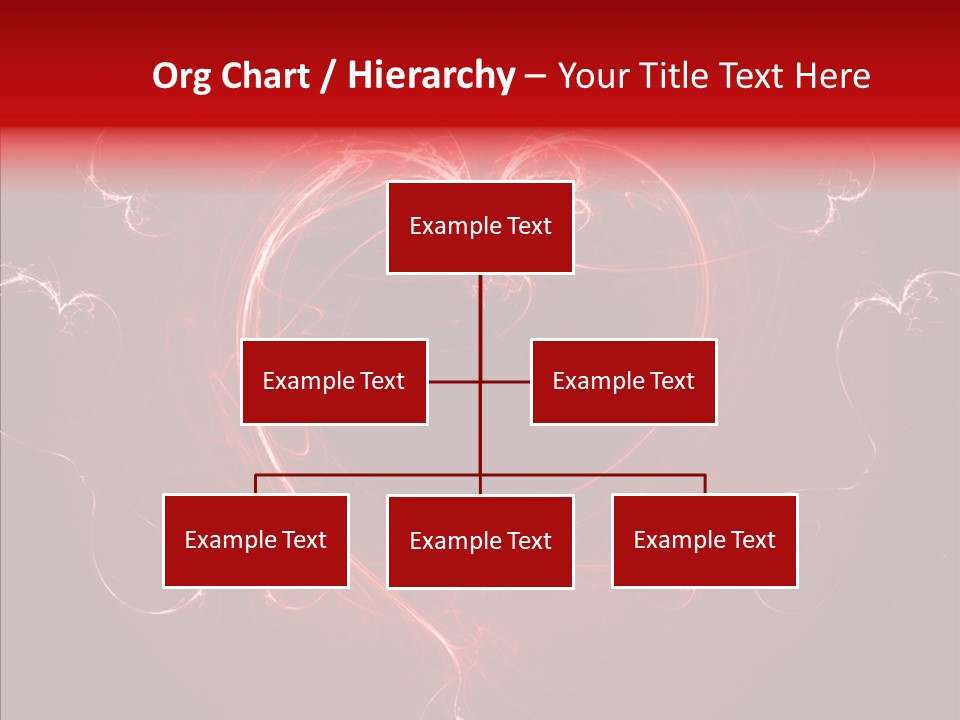 Org Chart / Hierarchy – Your Title Text Here

Example Text

Example Text

Example Text

Example Text

Example Text

Example Text